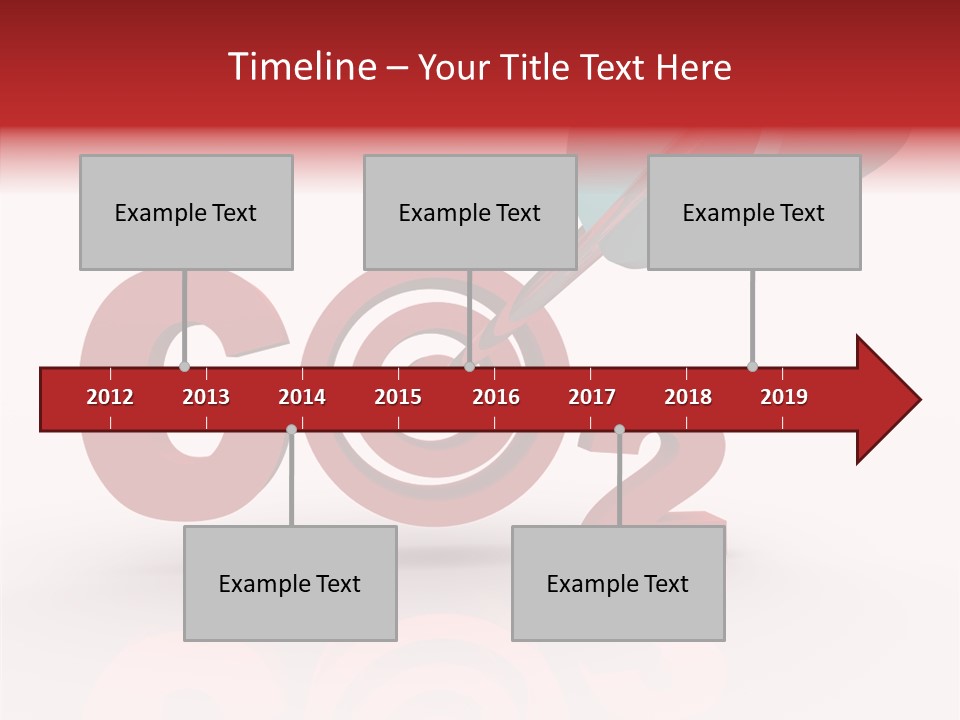 Timeline – Your Title Text Here

Example Text

Example Text

Example Text

2012 2013 2014 2015 2016 2017 2018 2019

Example Text

Example Text